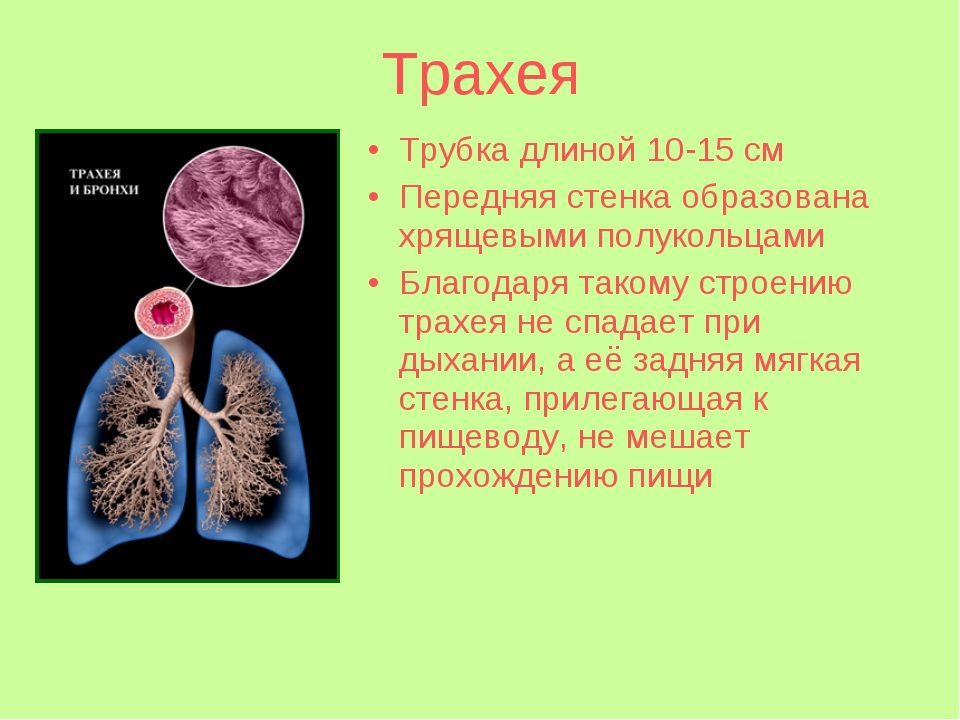 Трахея

ТРАХЕЯ
И БРОНХИ

• Трубка длиной 10-15 см
• Передняя стенка образована хрящевыми полукольцами
• Благодаря такому строению трахея не спадает при дыхании, а её задняя мягкая стенка, прилегающая к пищеводу, не мешает прохождению пищи